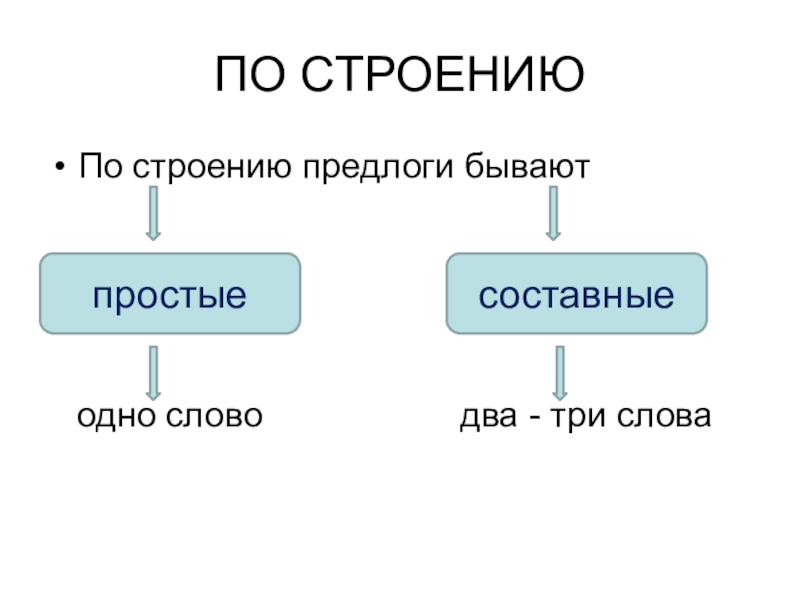 ПО СТРОЕНИЮ

• По строению предлоги бывают

простые

составные

одно слово

два - три слова